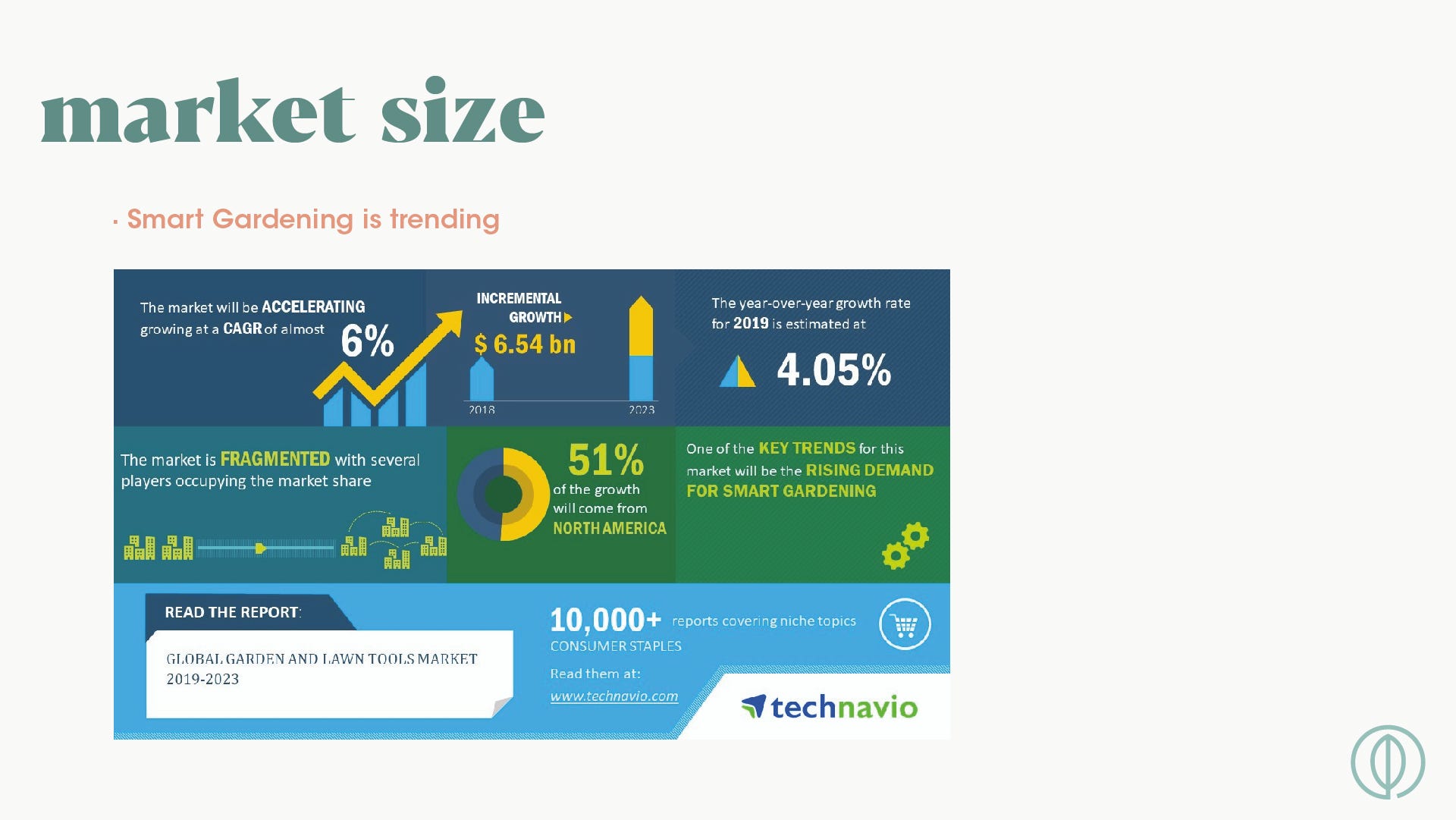 market size

· Smart Gardening is trending

The market will be ACCELERATING growing at a CAGR of almost 6%

INCREMENTAL GROWTH
$ 6.54 bn
2018
2023

The year-over-year growth rate for 2019 is estimated at
4.05%

The market is FRAGMENTED with several players occupying the market share

51%
of the growth will come from NORTH AMERICA

One of the KEY TRENDS for this market will be the RISING DEMAND FOR SMART GARDENING

READ THE REPORT:
GLOBAL GARDEN AND LAWN TOOLS MARKET 2019-2023

10,000+ reports covering niche topics
CONSUMER STAPLES
Read them at:
www.technavio.com

technavio